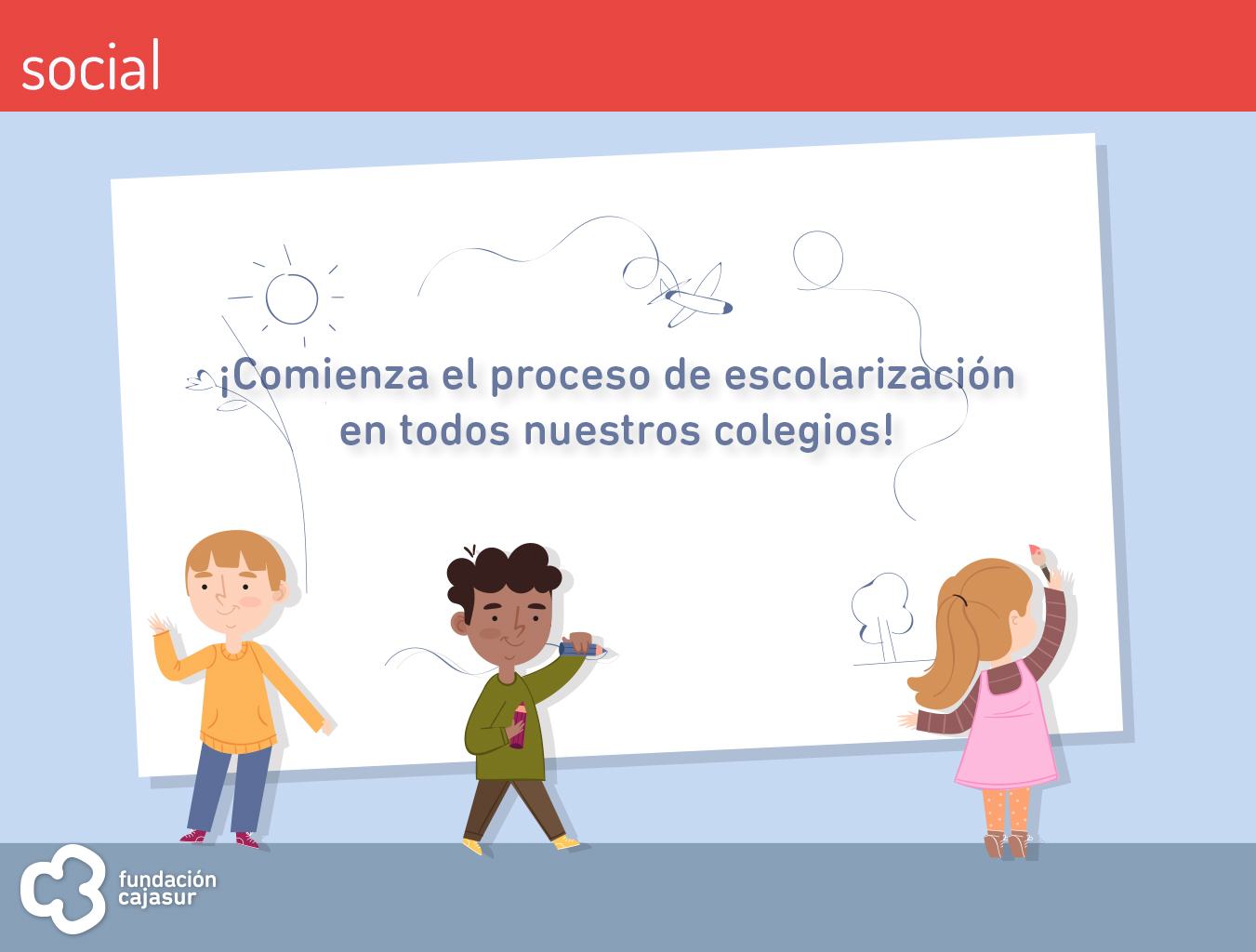 social

¡Comienza el proceso de escolarización en todos nuestros colegios!

fundación
cajasur